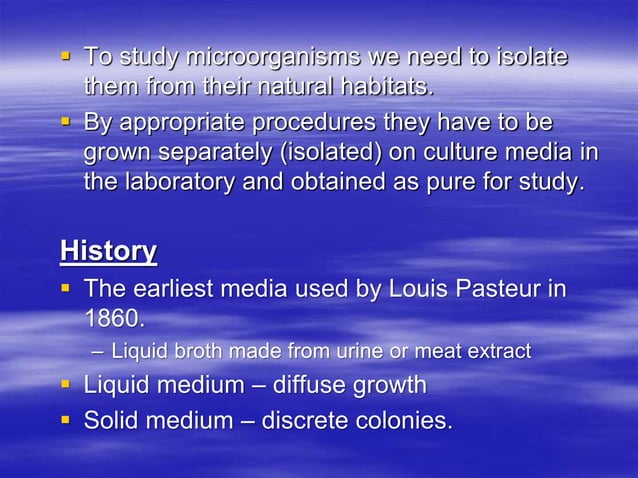 ▪ To study microorganisms we need to isolate them from their natural habitats.
▪ By appropriate procedures they have to be grown separately (isolated) on culture media in the laboratory and obtained as pure for study.

History
▪ The earliest media used by Louis Pasteur in 1860.
– Liquid broth made from urine or meat extract
▪ Liquid medium – diffuse growth
▪ Solid medium – discrete colonies.